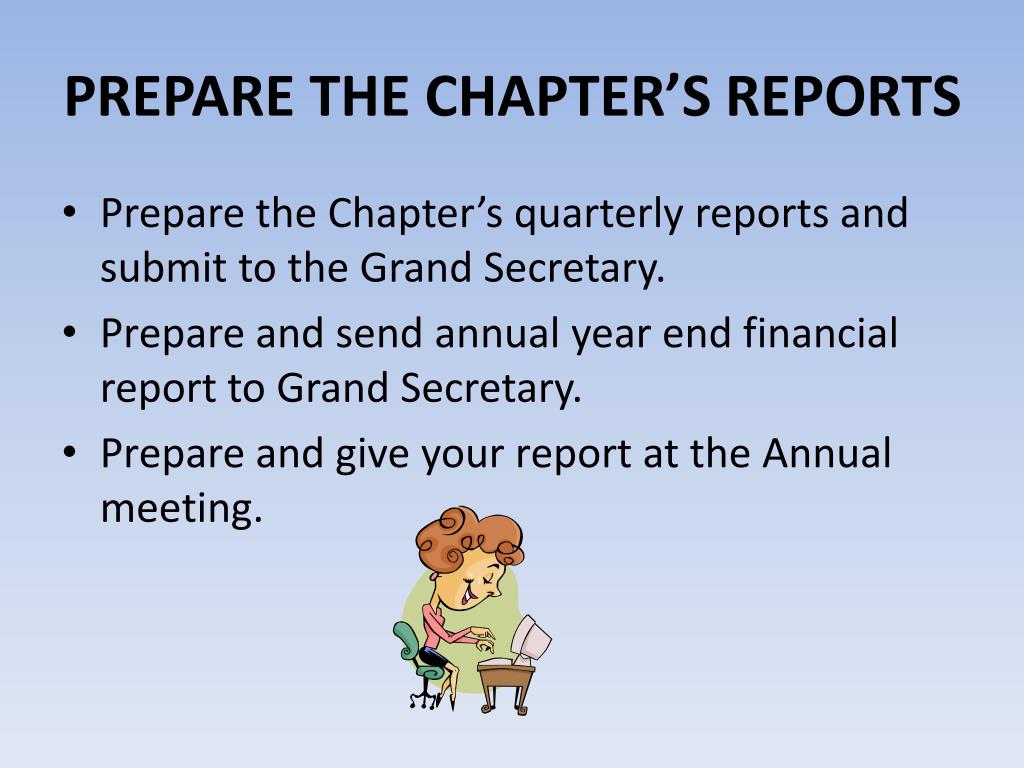 PREPARE THE CHAPTER'S REPORTS

• Prepare the Chapter's quarterly reports and submit to the Grand Secretary.
• Prepare and send annual year end financial report to Grand Secretary.
• Prepare and give your report at the Annual meeting.